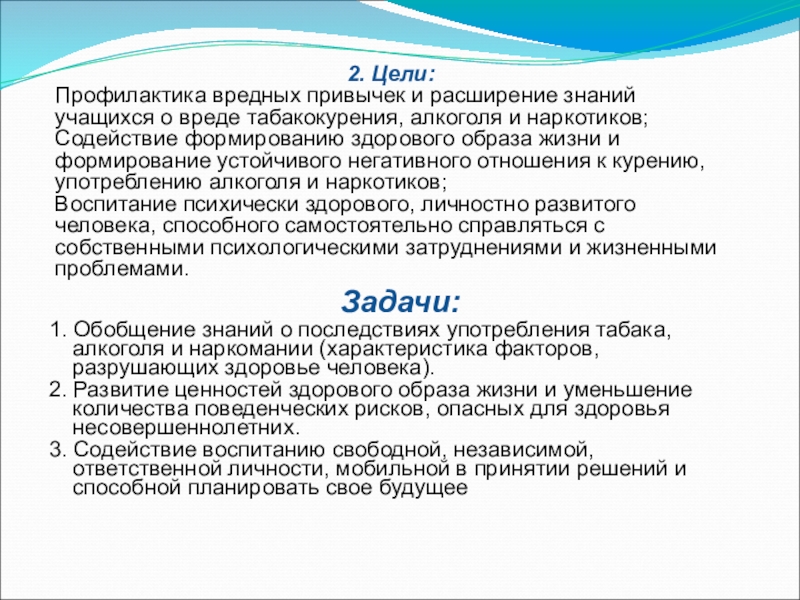 2. Цели:

Профилактика вредных привычек и расширение знаний учащихся о вреде табакокурения, алкоголя и наркотиков;
Содействие формированию здорового образа жизни и формирование устойчивого негативного отношения к курению, употреблению алкоголя и наркотиков;
Воспитание психически здорового, личностно развитого человека, способного самостоятельно справляться с собственными психологическими затруднениями и жизненными проблемами.

Задачи:

1. Обобщение знаний о последствиях употребления табака, алкоголя и наркомании (характеристика факторов, разрушающих здоровье человека).
2. Развитие ценностей здорового образа жизни и уменьшение количества поведенческих рисков, опасных для здоровья несовершеннолетних.
3. Содействие воспитанию свободной, независимой, ответственной личности, мобильной в принятии решений и способной планировать свое будущее